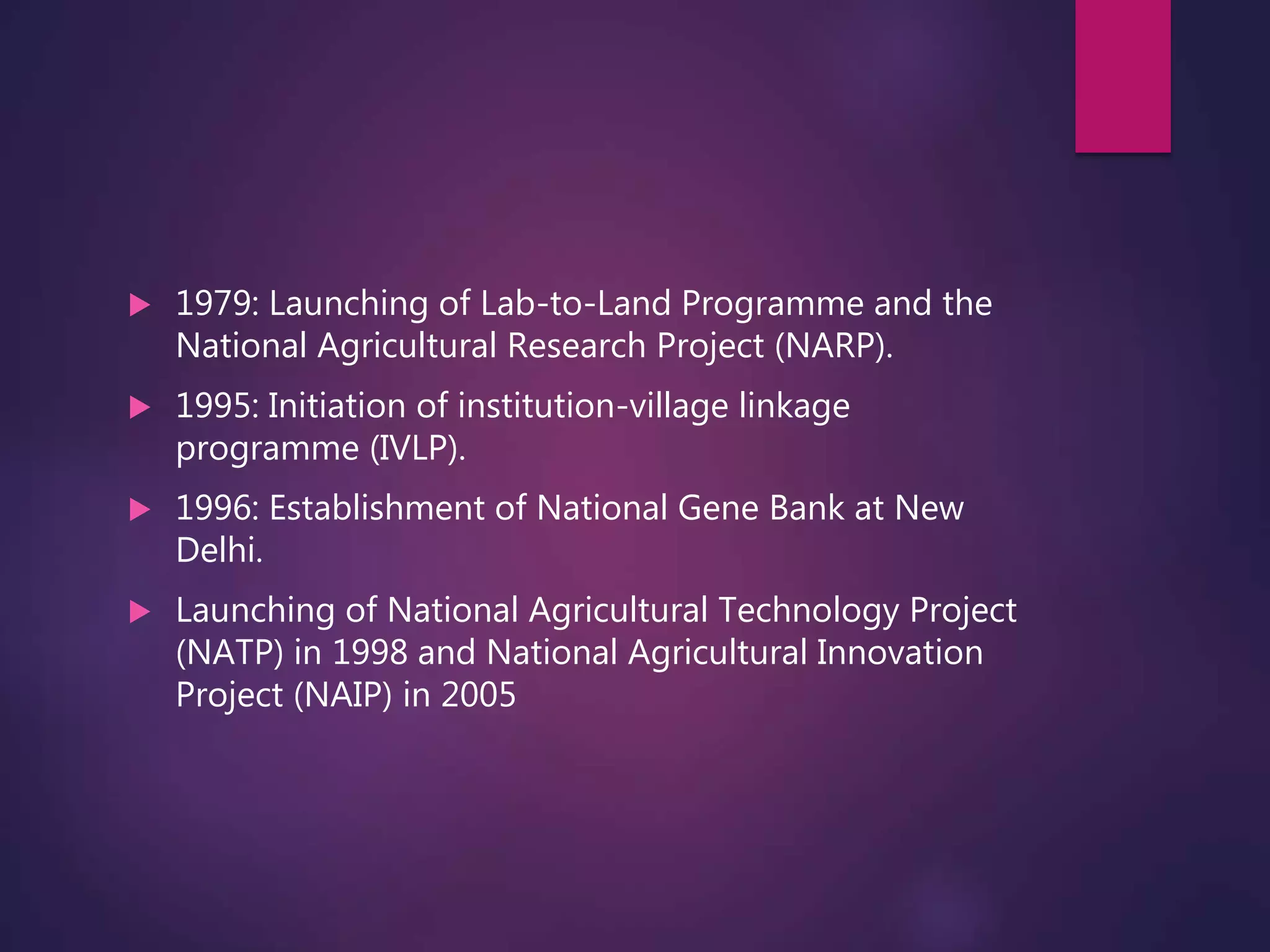 1979: Launching of Lab-to-Land Programme and the National Agricultural Research Project (NARP).

1995: Initiation of institution-village linkage programme (IVLP).

1996: Establishment of National Gene Bank at New Delhi.

Launching of National Agricultural Technology Project (NATP) in 1998 and National Agricultural Innovation Project (NAIP) in 2005